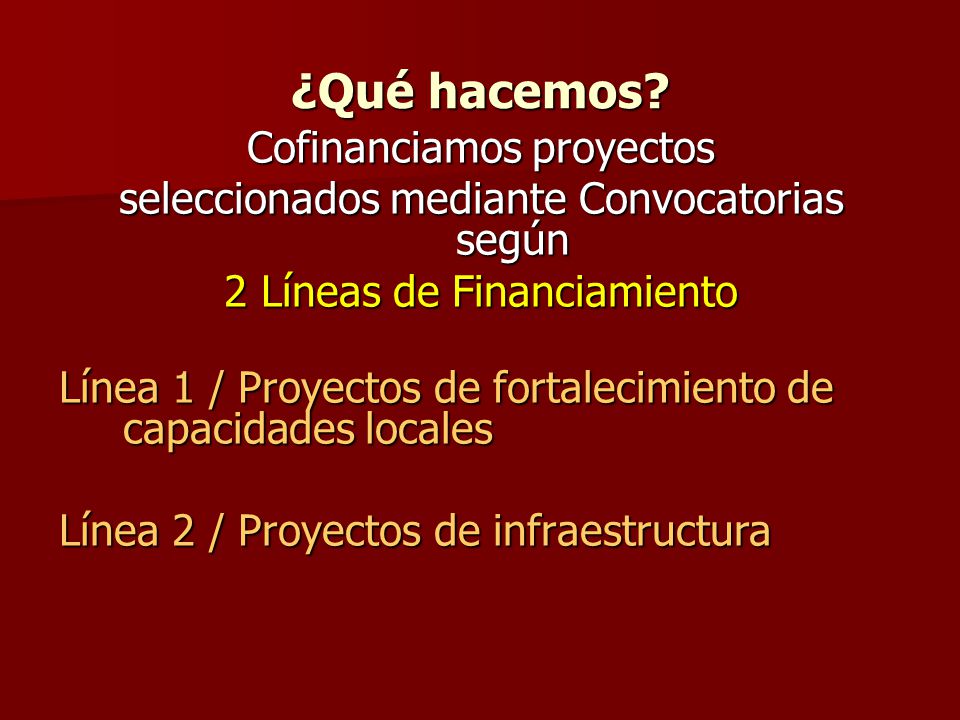 ¿Qué hacemos?
Cofinanciamos proyectos seleccionados mediante Convocatorias según
2 Líneas de Financiamiento

Línea 1 / Proyectos de fortalecimiento de capacidades locales

Línea 2 / Proyectos de infraestructura